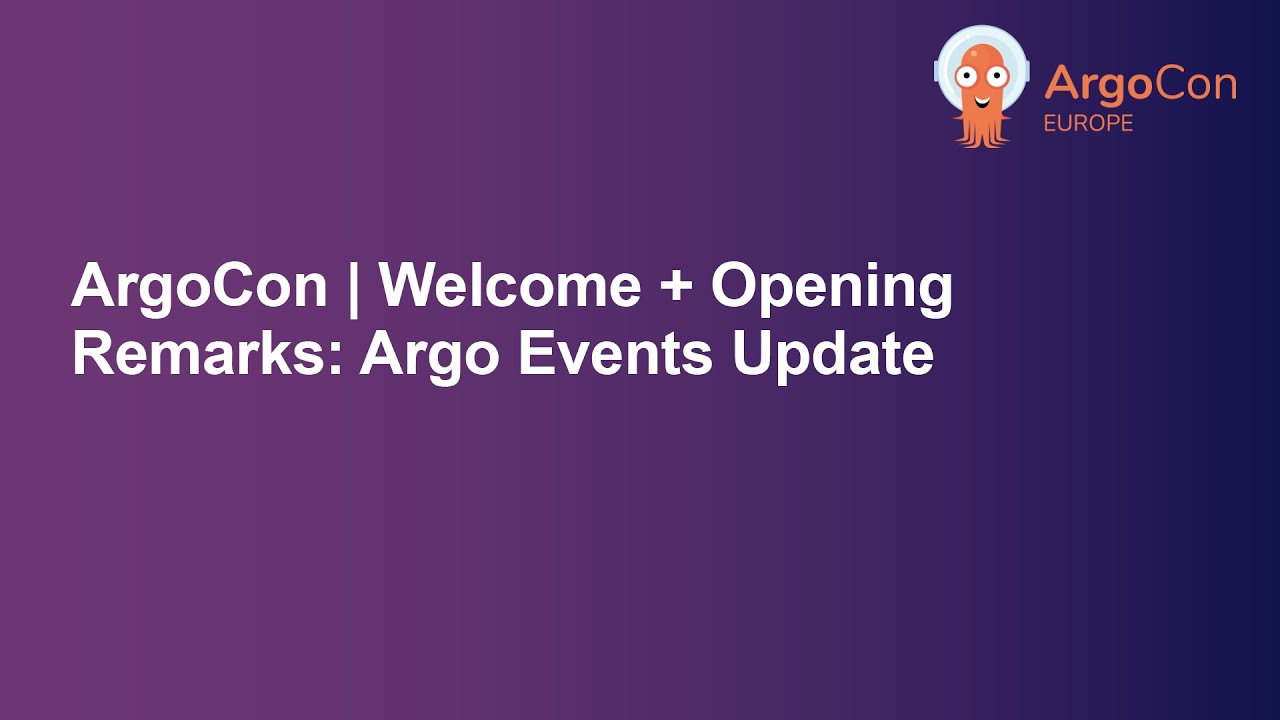 ArgoCon
EUROPE

ArgoCon | Welcome + Opening Remarks: Argo Events Update